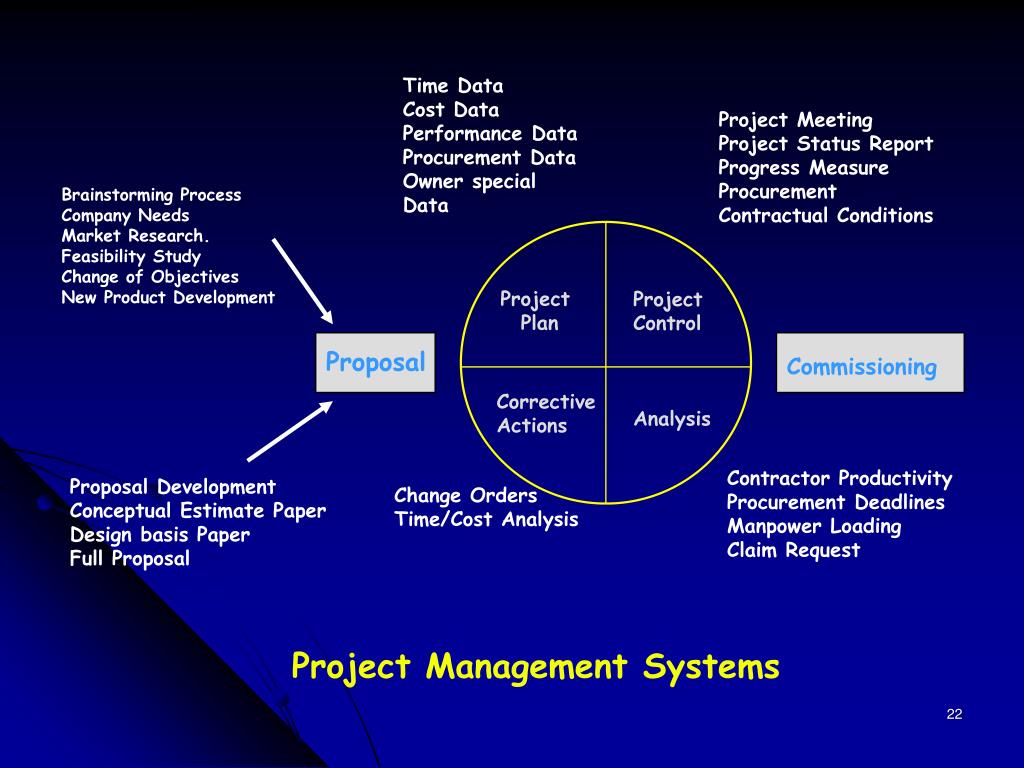 Time Data
Cost Data
Performance Data
Procurement Data
Owner special
Data

Project Meeting
Project Status Report
Progress Measure
Procurement
Contractual Conditions

Brainstorming Process
Company Needs
Market Research.
Feasibility Study
Change of Objectives
New Product Development

Proposal

Project Plan

Project Control

Corrective Actions

Analysis

Commissioning

Proposal Development
Conceptual Estimate Paper
Design basis Paper
Full Proposal

Change Orders
Time/Cost Analysis

Contractor Productivity
Procurement Deadlines
Manpower Loading
Claim Request

Project Management Systems

22